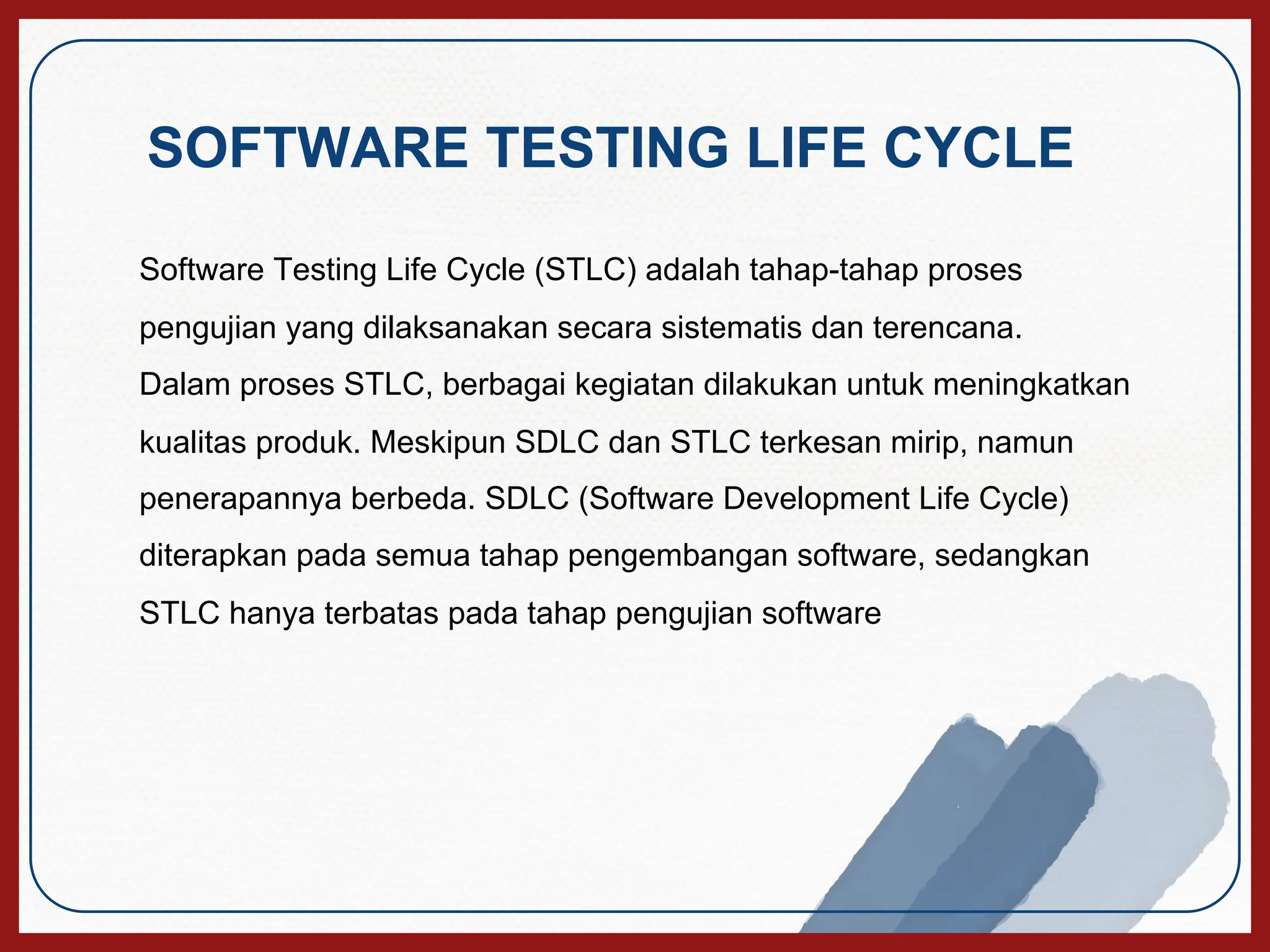 SOFTWARE TESTING LIFE CYCLE

Software Testing Life Cycle (STLC) adalah tahap-tahap proses pengujian yang dilaksanakan secara sistematis dan terencana. Dalam proses STLC, berbagai kegiatan dilakukan untuk meningkatkan kualitas produk. Meskipun SDLC dan STLC terkesan mirip, namun penerapannya berbeda. SDLC (Software Development Life Cycle) diterapkan pada semua tahap pengembangan software, sedangkan STLC hanya terbatas pada tahap pengujian software